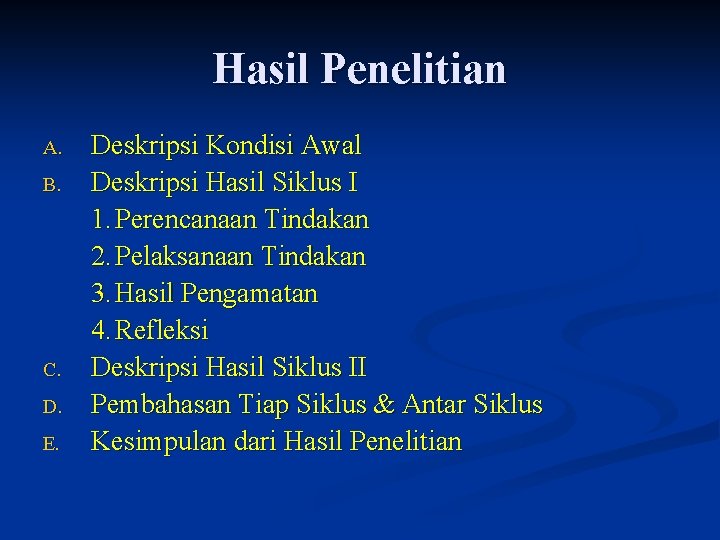 Hasil Penelitian

A. Deskripsi Kondisi Awal
B. Deskripsi Hasil Siklus I
1. Perencanaan Tindakan
2. Pelaksanaan Tindakan
3. Hasil Pengamatan
4. Refleksi
C. Deskripsi Hasil Siklus II
D. Pembahasan Tiap Siklus & Antar Siklus
E. Kesimpulan dari Hasil Penelitian